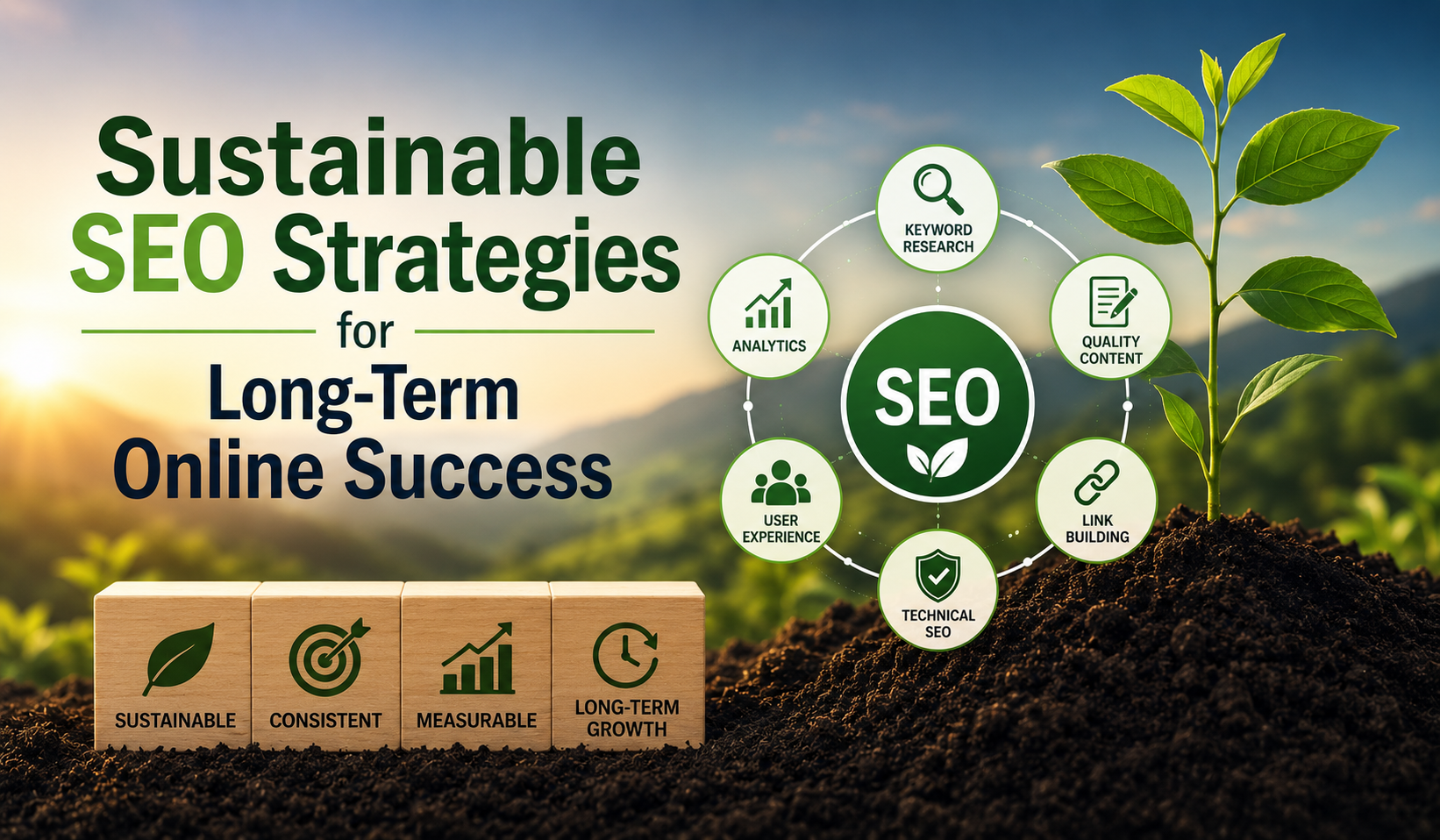 Sustainable SEO Strategies for Long-Term Online Success

KEYWORD RESEARCH

ANALYTICS

QUALITY CONTENT

SEO

USER EXPERIENCE

LINK BUILDING

TECHNICAL SEO

SUSTAINABLE

CONSISTENT

MEASURABLE

LONG-TERM GROWTH